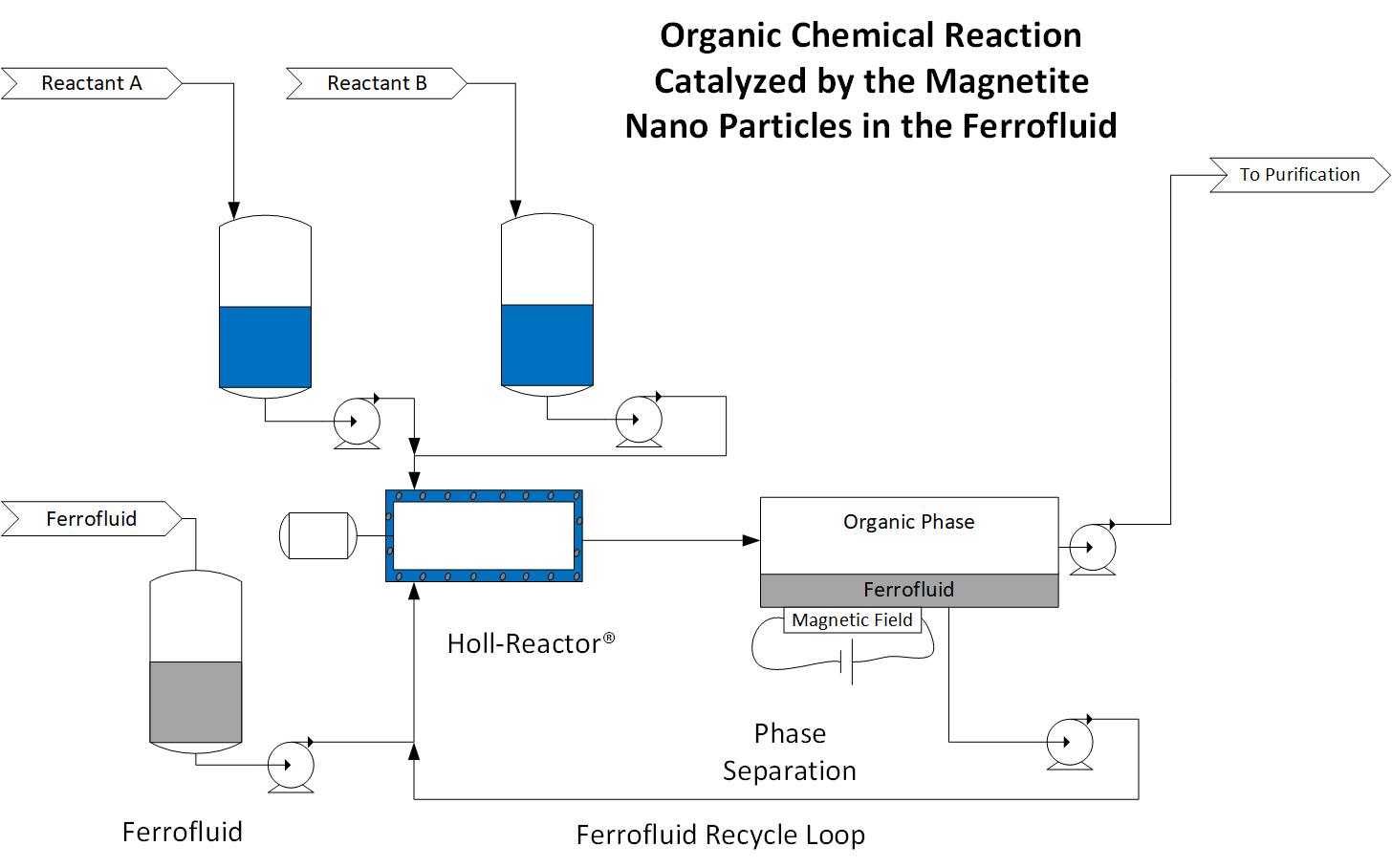 Organic Chemical Reaction Catalyzed by the Magnetite Nano Particles in the Ferrofluid

Reactant A

Reactant B

To Purification

Ferrofluid

Organic Phase

Ferrofluid

Magnetic Field

Holl-Reactor®

Phase Separation

Ferrofluid

Ferrofluid Recycle Loop